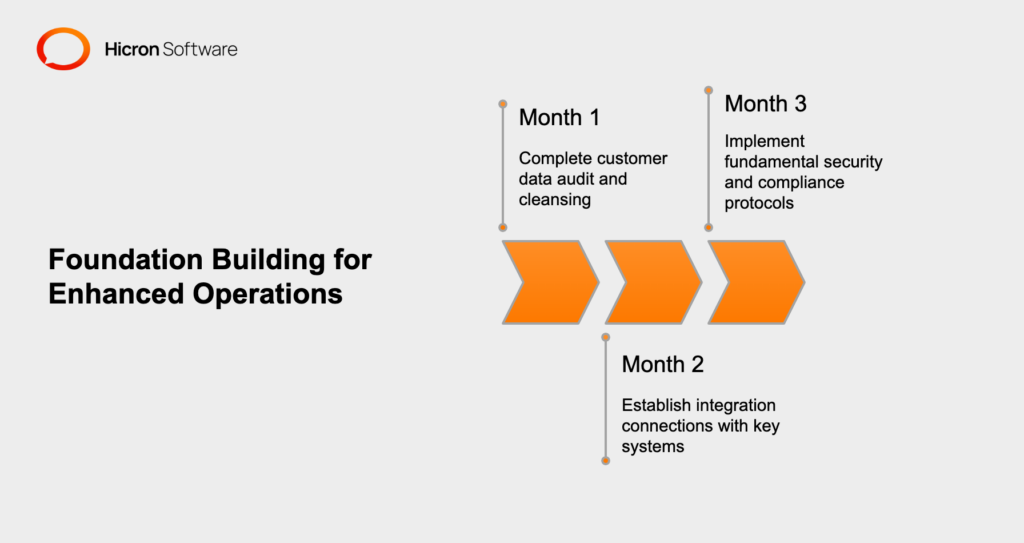 Hicron Software

Foundation Building for Enhanced Operations

Month 1

Complete customer data audit and cleansing

Month 2

Establish integration connections with key systems

Month 3

Implement fundamental security and compliance protocols